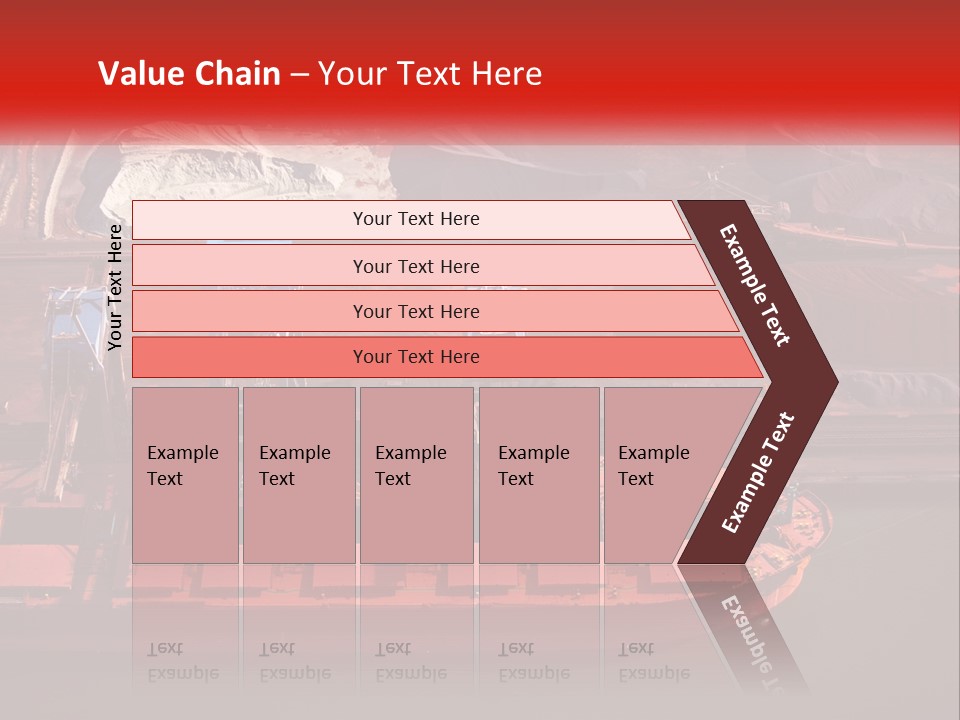 Value Chain – Your Text Here

Your Text Here

Your Text Here

Your Text Here

Your Text Here

Your Text Here

Example Text

Example Text

Example Text

Example Text

Example Text

Example Text

Example Text